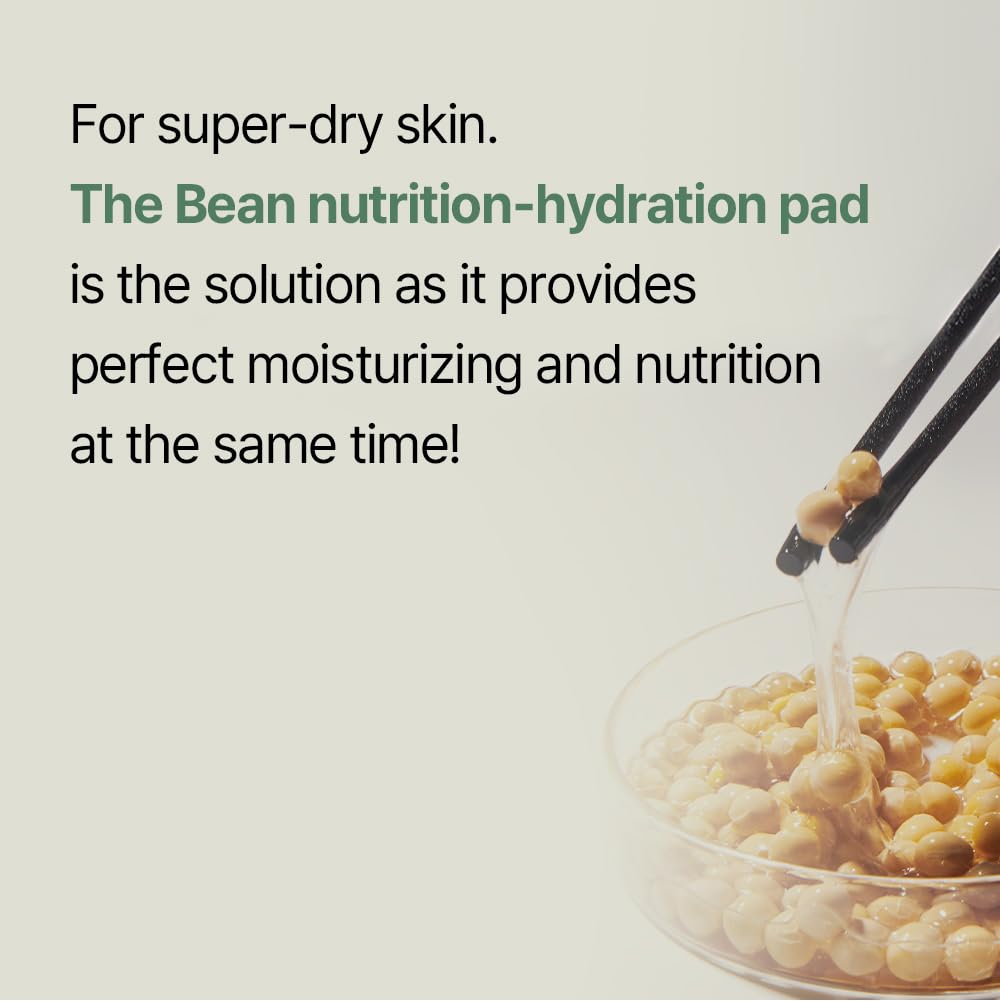 For super-dry skin.
The Bean nutrition-hydration pad is the solution as it provides perfect moisturizing and nutrition at the same time!